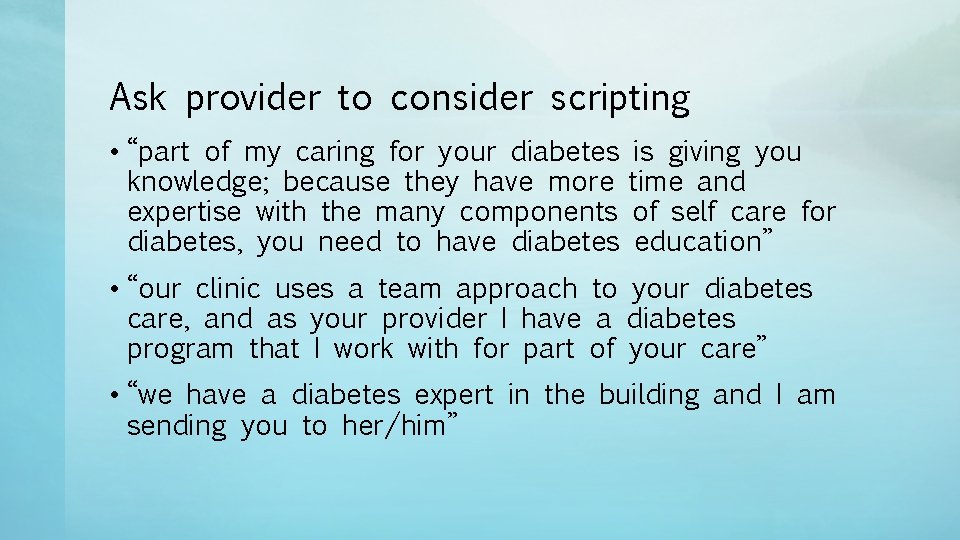 Ask provider to consider scripting

• "part of my caring for your diabetes is giving you knowledge; because they have more time and expertise with the many components of self care for diabetes, you need to have diabetes education"

• "our clinic uses a team approach to your diabetes care, and as your provider I have a diabetes program that I work with for part of your care"

• "we have a diabetes expert in the building and I am sending you to her/him"